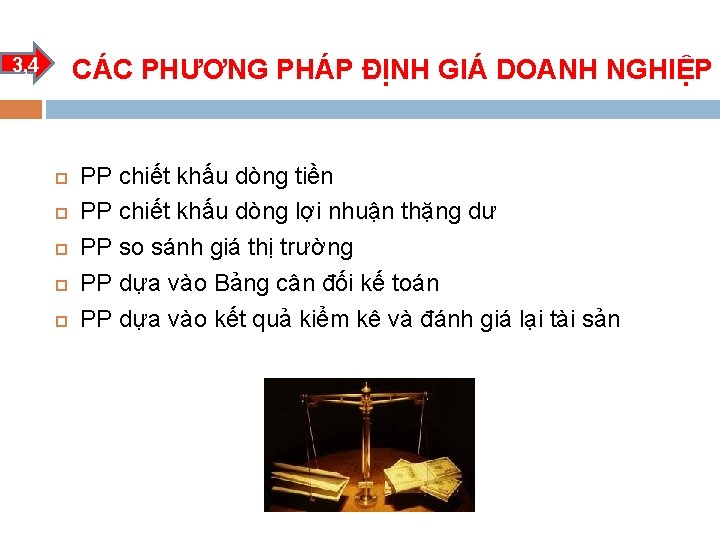 3.4

CÁC PHƯƠNG PHÁP ĐỊNH GIÁ DOANH NGHIỆP

PP chiết khấu dòng tiền
PP chiết khấu dòng lợi nhuận thặng dư
PP so sánh giá thị trường
PP dựa vào Bảng cân đối kế toán
PP dựa vào kết quả kiểm kê và đánh giá lại tài sản